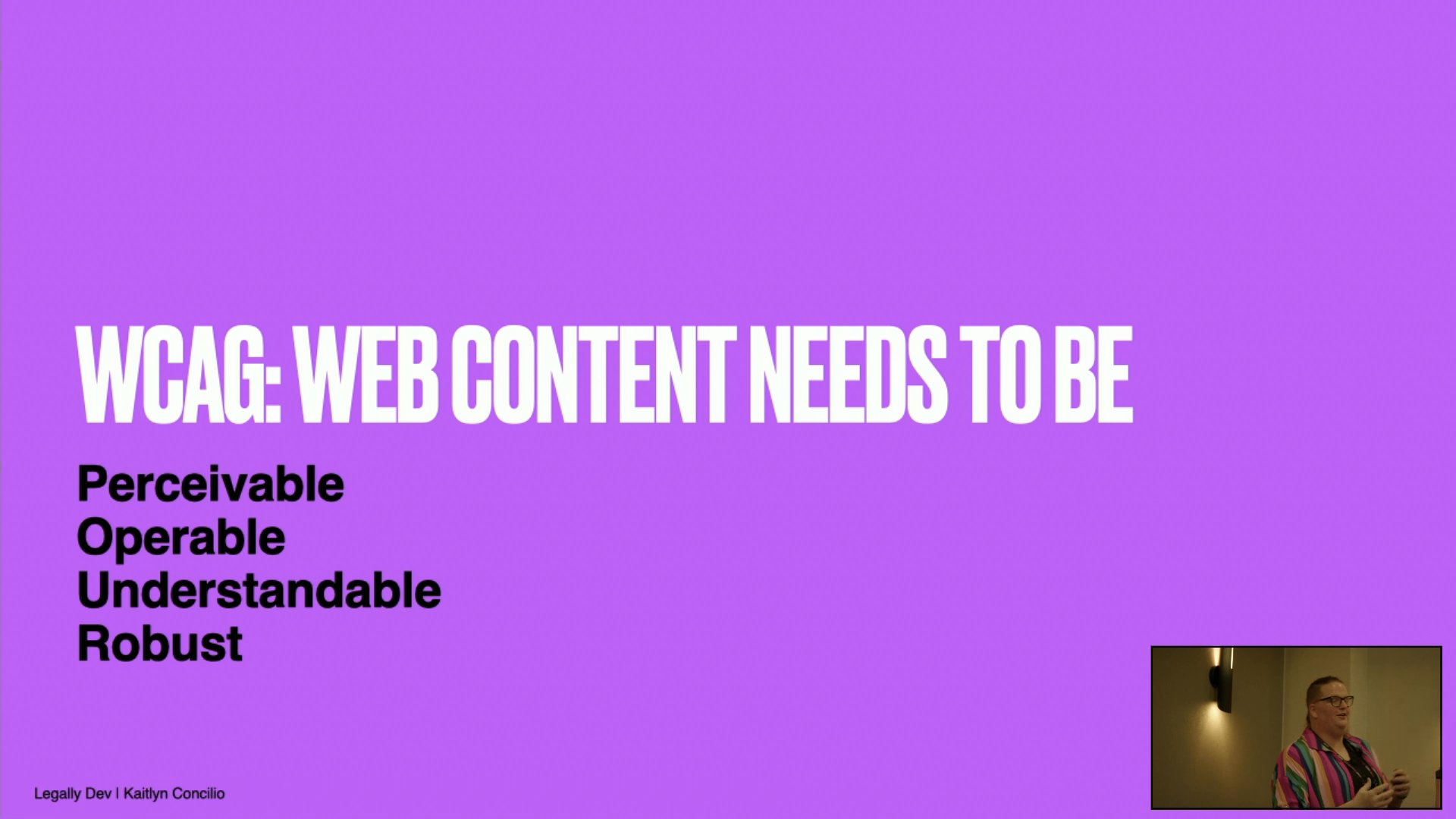 WCAG: WEB CONTENT NEEDS TO BE

Perceivable
Operable
Understandable
Robust

Legally Dev | Kaitlyn Concilio